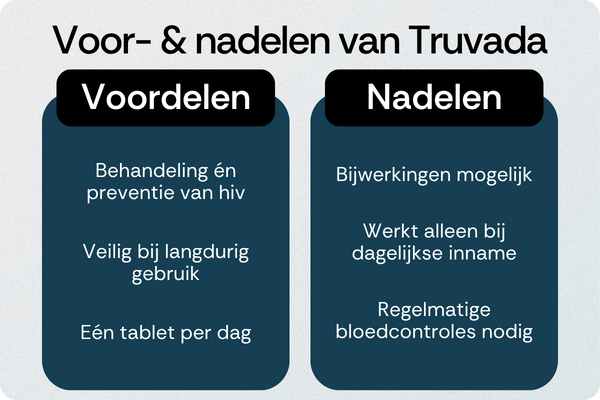 Voor- & nadelen van Truvada

Voordelen

Behandeling én preventie van hiv

Veilig bij langdurig gebruik

Eén tablet per dag

Nadelen

Bijwerkingen mogelijk

Werkt alleen bij dagelijkse inname

Regelmatige bloedcontroles nodig